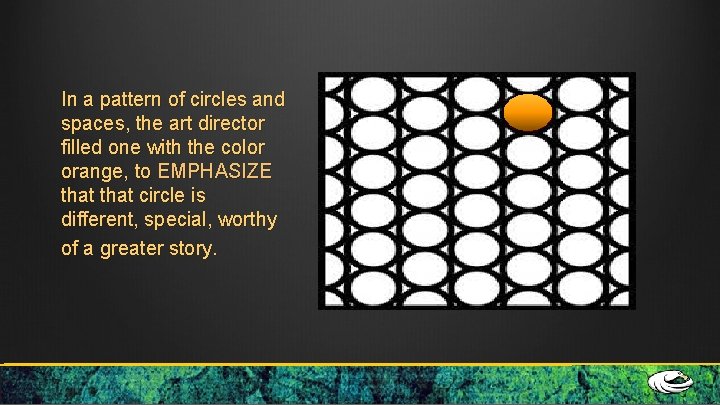 In a pattern of circles and spaces, the art director filled one with the color orange, to EMPHASIZE that that circle is different, special, worthy of a greater story.